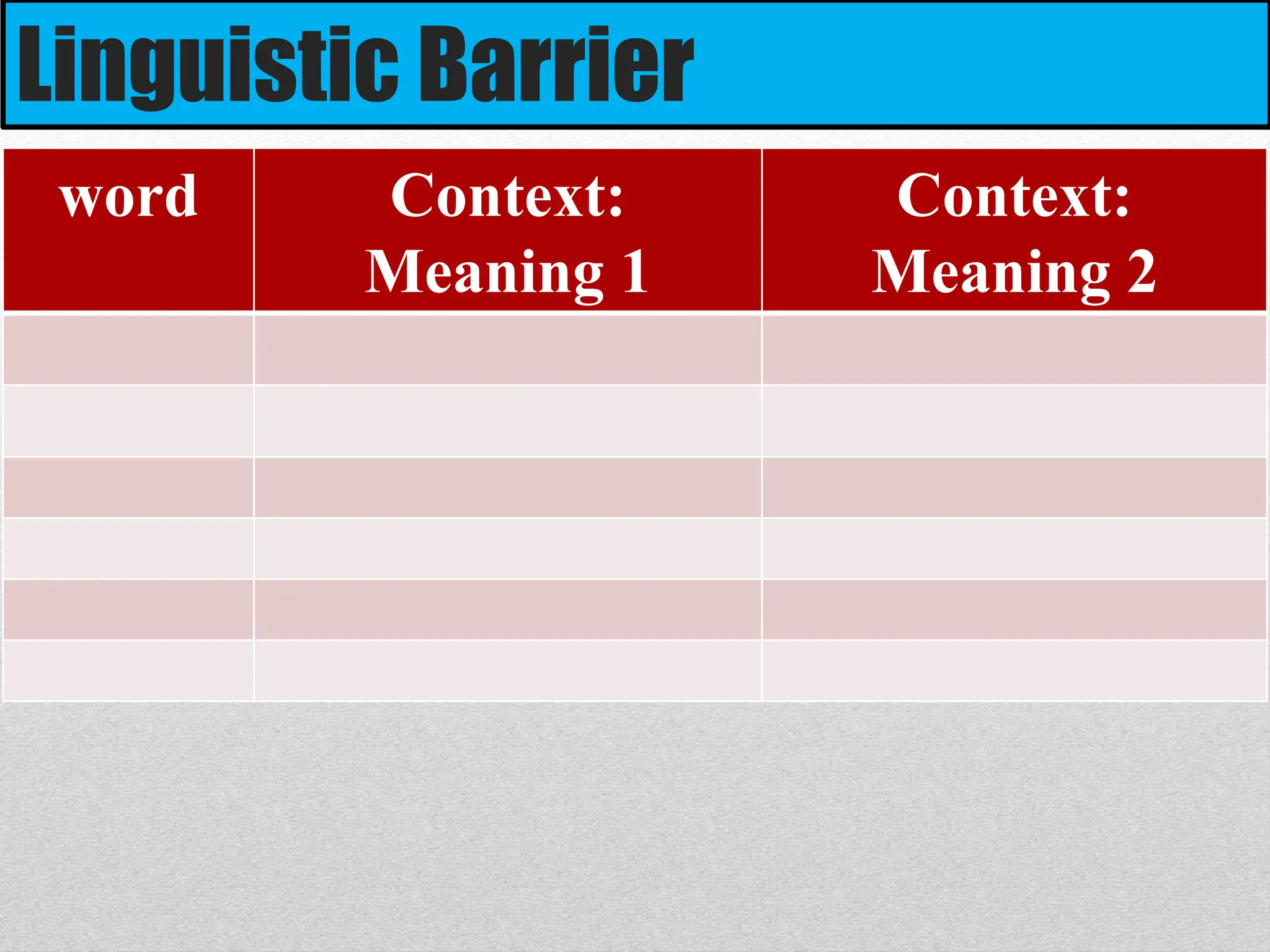 Linguistic Barrier

| word | Context: Meaning 1 | Context: Meaning 2 |
|---|---|---|
| | | |
| | | |
| | | |
| | | |
| | | |
| | | |